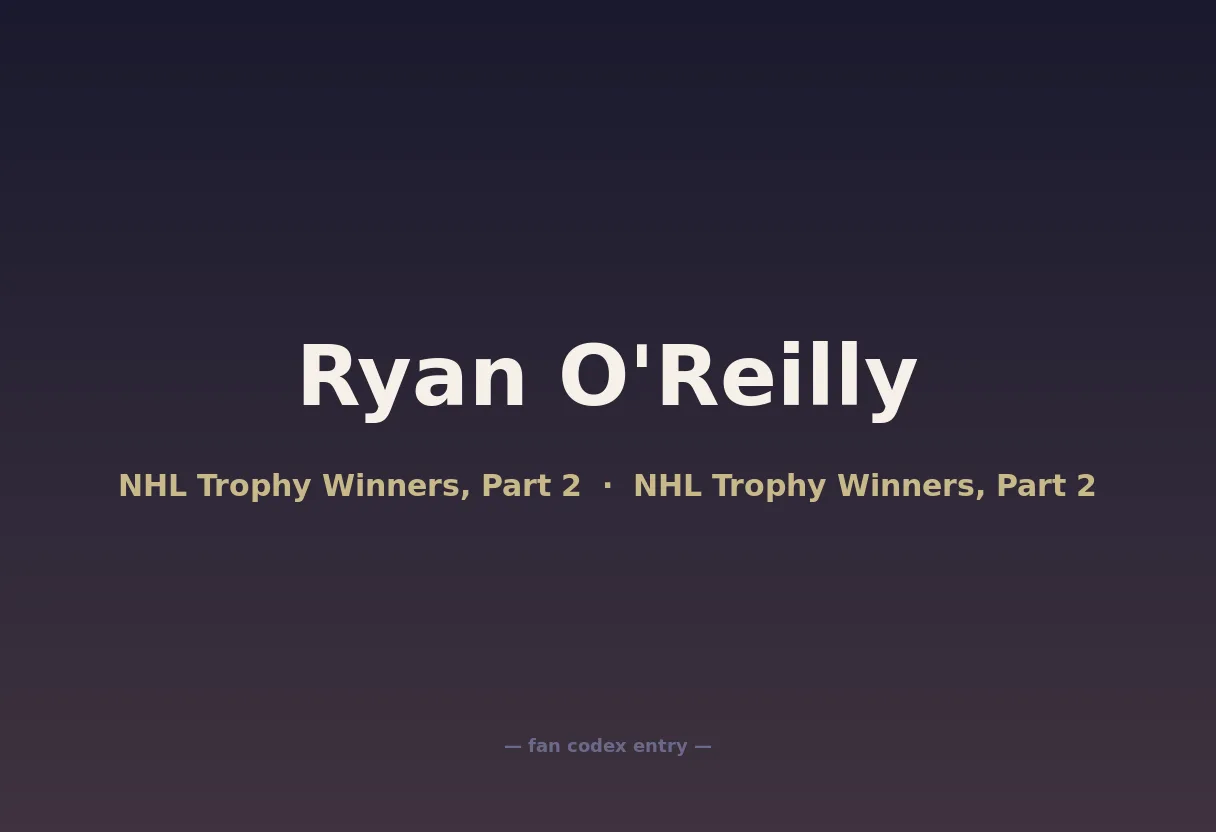 Ryan O'Reilly

NHL Trophy Winners, Part 2 · NHL Trophy Winners, Part 2

— fan codex entry —